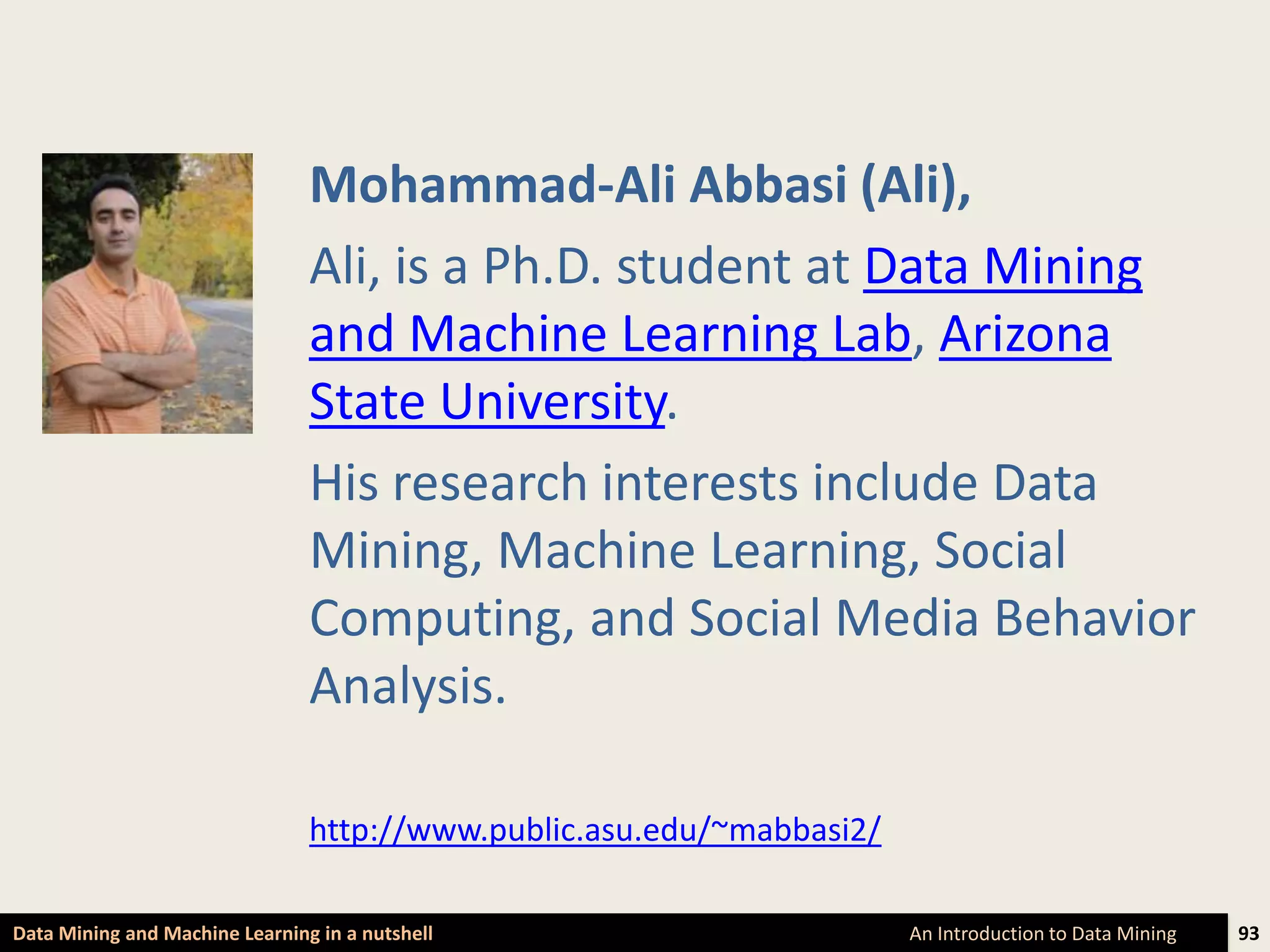 Mohammad-Ali Abbasi (Ali),

Ali, is a Ph.D. student at Data Mining and Machine Learning Lab, Arizona State University.

His research interests include Data Mining, Machine Learning, Social Computing, and Social Media Behavior Analysis.

http://www.public.asu.edu/~mabbasi2/

Data Mining and Machine Learning in a nutshell

An Introduction to Data Mining

93